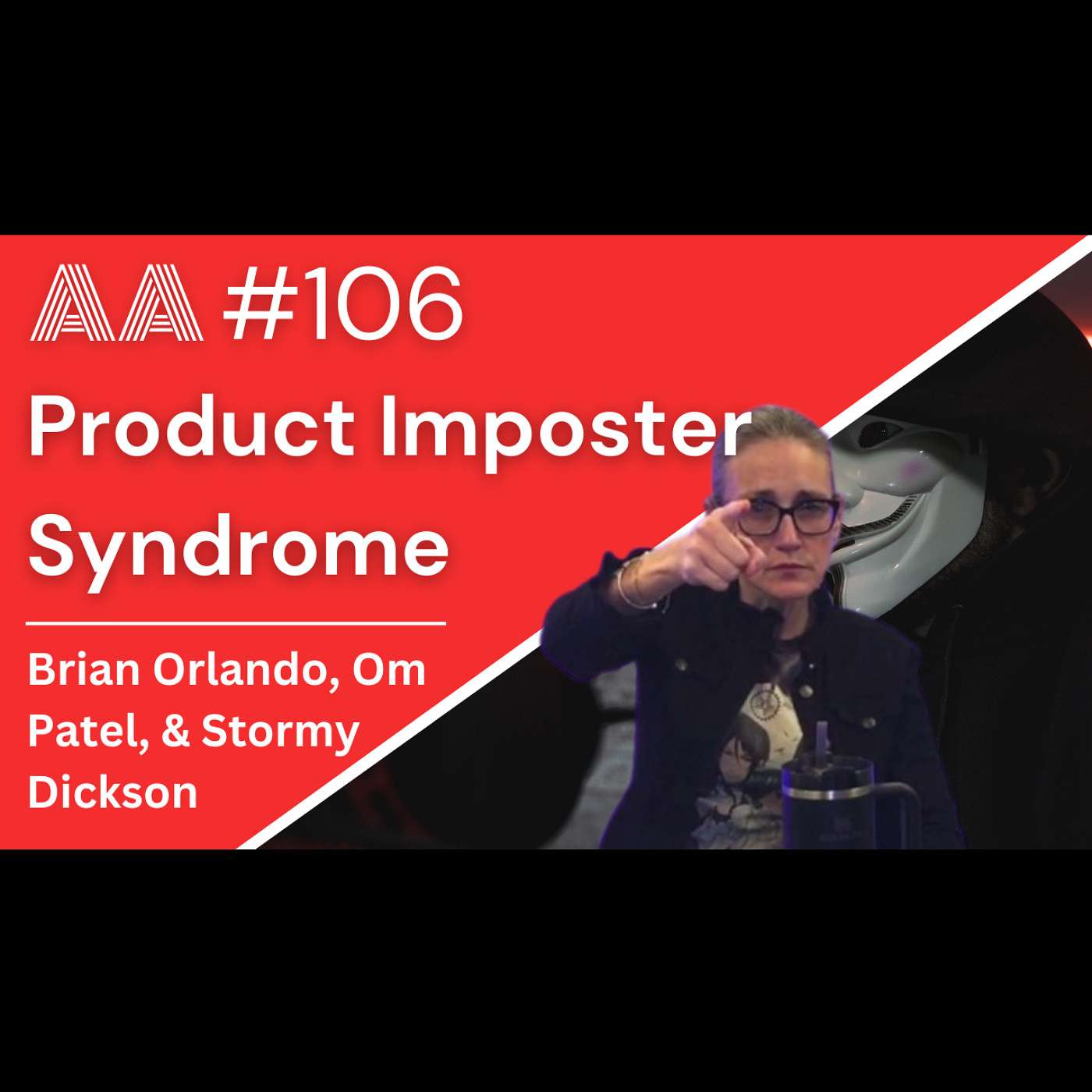 AA #106

Product Imposter Syndrome

Brian Orlando, Om Patel, & Stormy Dickson